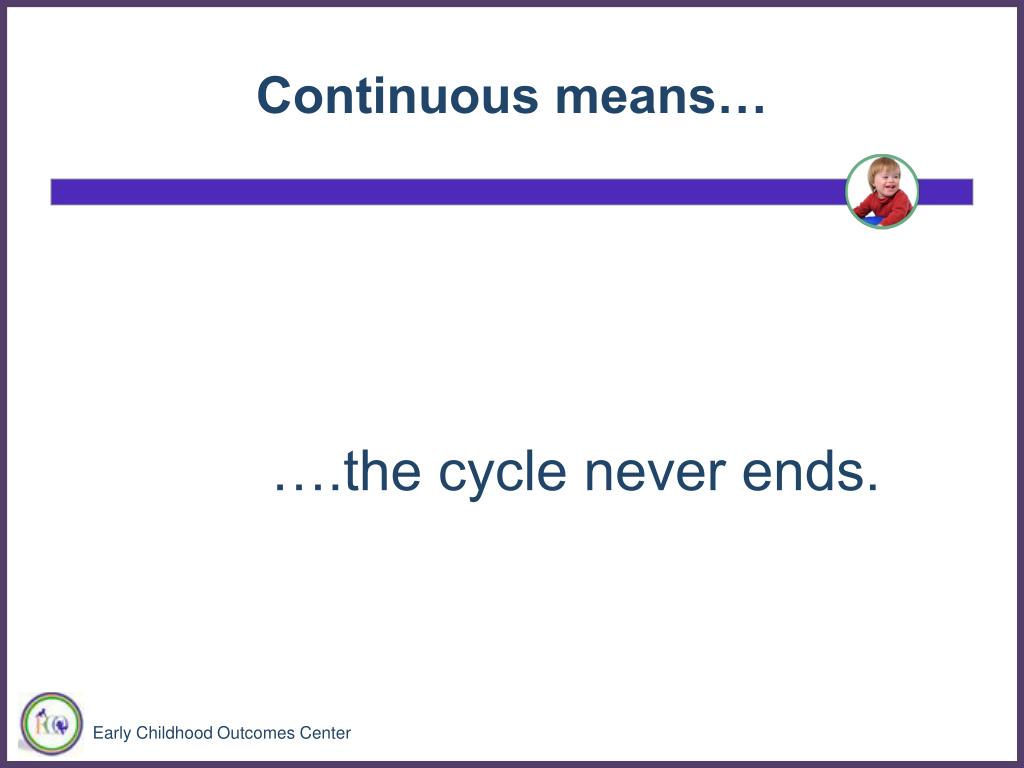 Continuous means…

….the cycle never ends.

Early Childhood Outcomes Center